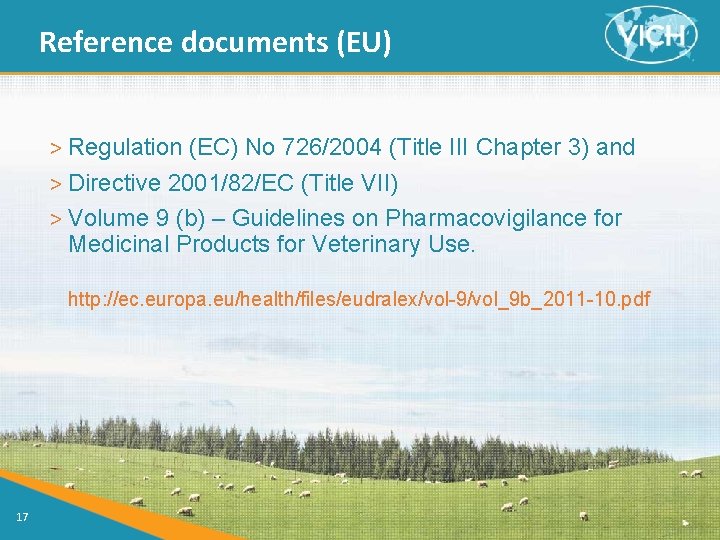 Reference documents (EU)

VICH

> Regulation (EC) No 726/2004 (Title III Chapter 3) and

> Directive 2001/82/EC (Title VII)

> Volume 9 (b) – Guidelines on Pharmacovigilance for Medicinal Products for Veterinary Use.

http://ec.europa.eu/health/files/eudralex/vol-9/vol_9b_2011-10.pdf

17